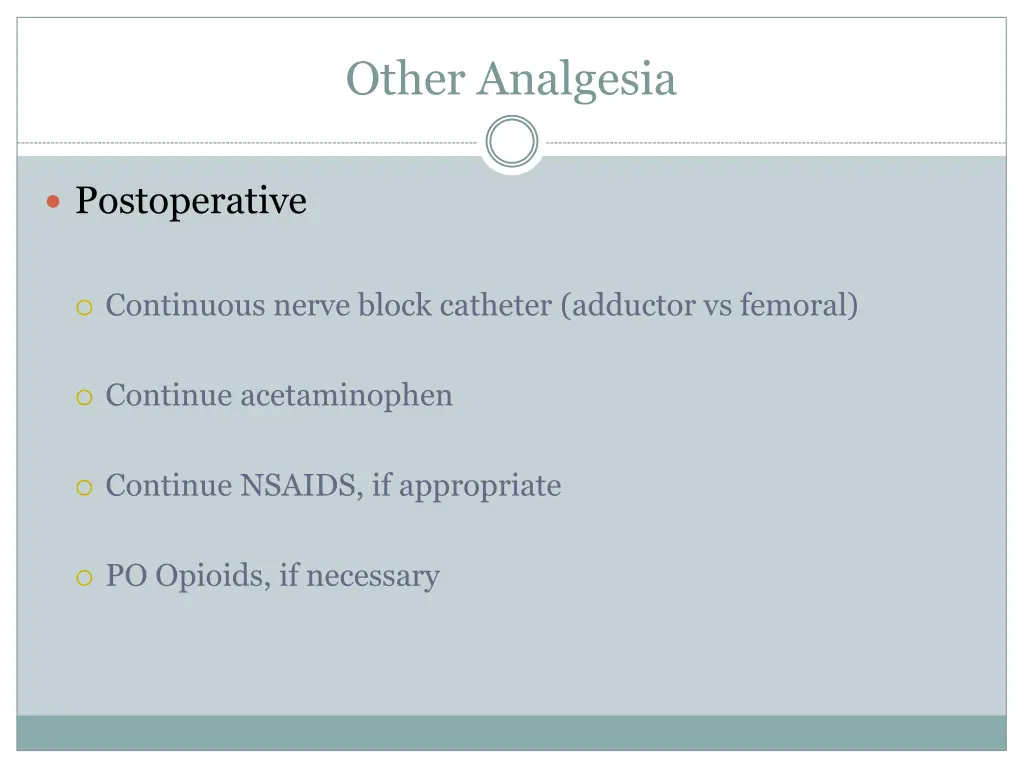 Other Analgesia

Postoperative

Continuous nerve block catheter (adductor vs femoral)

Continue acetaminophen

Continue NSAIDS, if appropriate

PO Opioids, if necessary